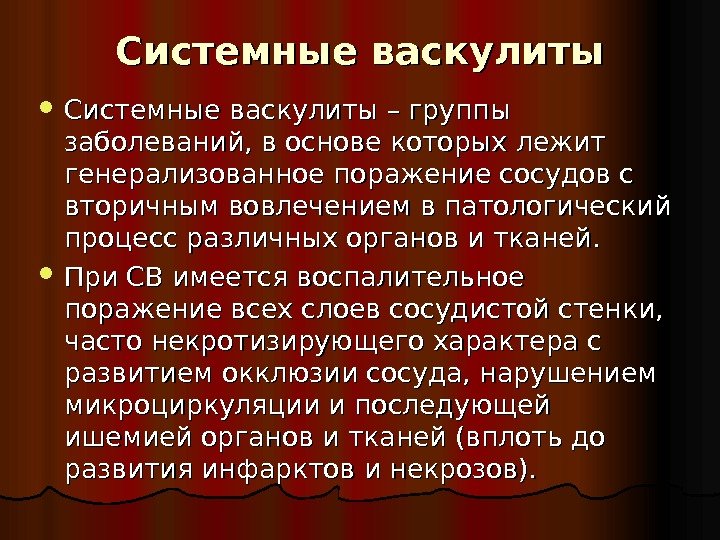 Системные васкулиты

• Системные васкулиты – группы заболеваний, в основе которых лежит генерализованное поражение сосудов с вторичным вовлечением в патологический процесс различных органов и тканей.

• При СВ имеется воспалительное поражение всех слоев сосудистой стенки, часто некротизирующего характера с развитием окклюзии сосуда, нарушением микроциркуляции и последующей ишемией органов и тканей (вплоть до развития инфарктов и некрозов).